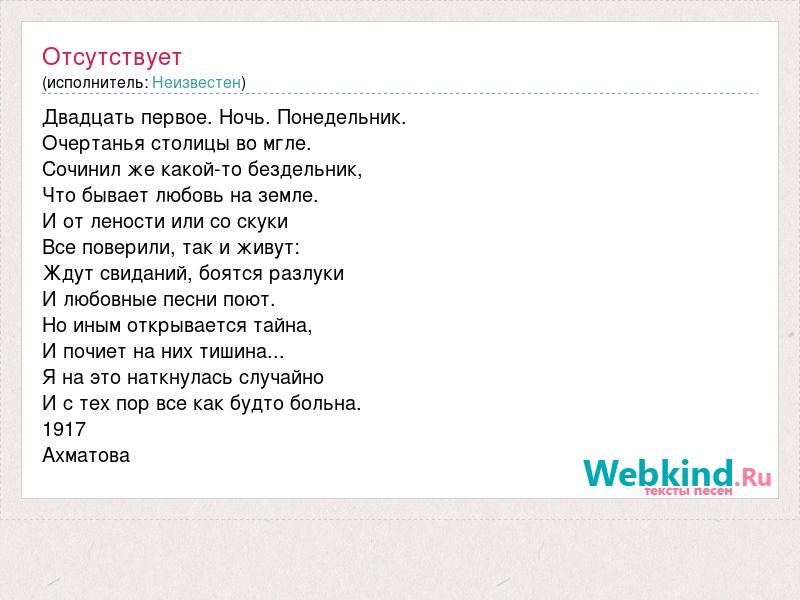 Отсутствует
(исполнитель: Неизвестен)

Двадцать первое. Ночь. Понедельник.
Очертанья столицы во мгле.
Сочинил же какой-то бездельник,
Что бывает любовь на земле.
И от лености или со скуки
Все поверили, так и живут:
Ждут свиданий, боятся разлуки
И любовные песни поют.
Но иным открывается тайна,
И почиет на них тишина...
Я на это наткнулась случайно
И с тех пор все как будто больна.
1917
Ахматова

Webkind.Ru
тексты песен